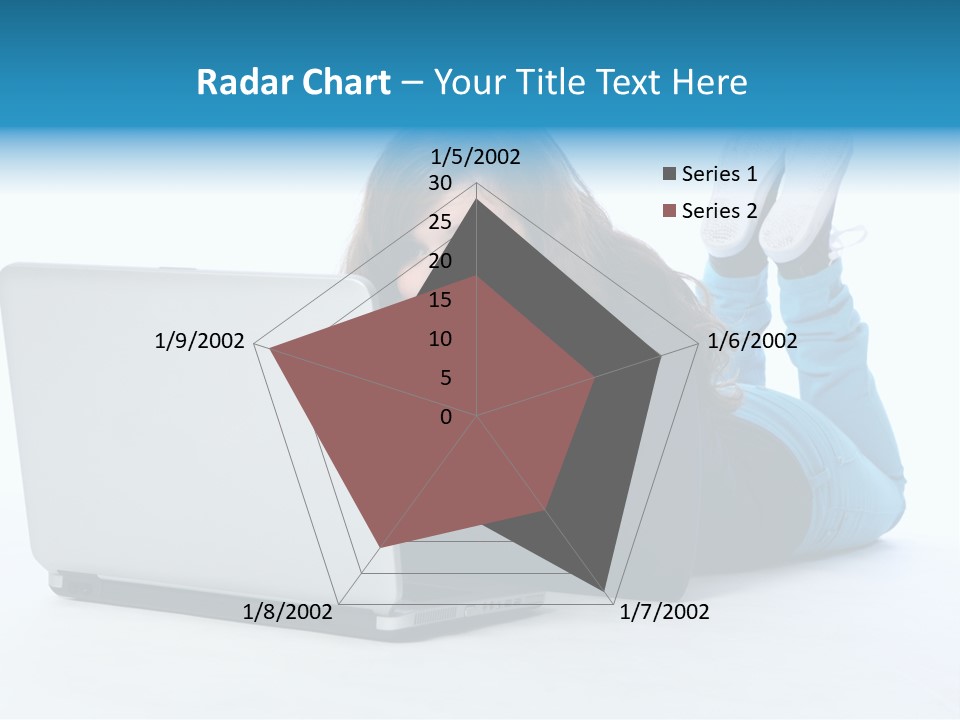 Radar Chart – Your Title Text Here

1/5/2002
30
25
20
15
10
5
0
1/6/2002
1/7/2002
1/8/2002
1/9/2002

Series 1
Series 2